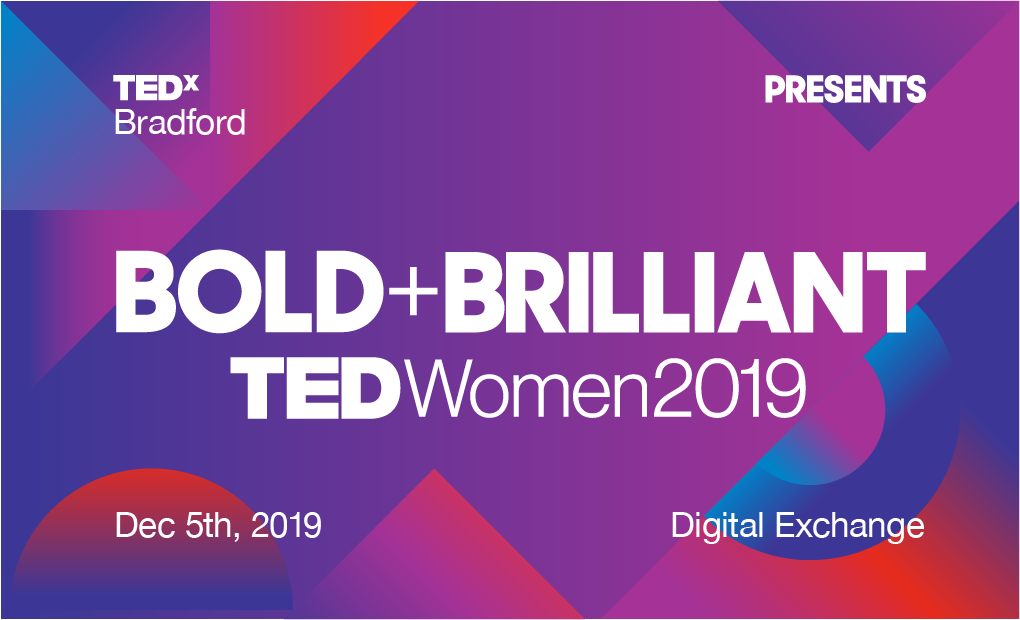 TEDx Bradford

PRESENTS

BOLD+BRILLIANT

TEDWomen2019

Dec 5th, 2019

Digital Exchange